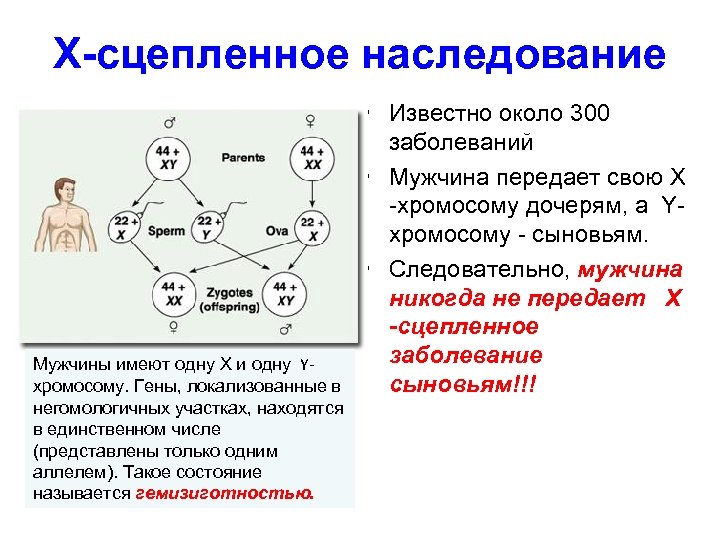 Х-сцепленное наследование

♂ ♀

44 + XY

Parents

44 + XX

22 + X

Sperm

22 + Y

Ova

22 + X

44 + XX

Zygotes (offspring)

44 + XY

♀ ♂

Мужчины имеют одну Х и одну Y-хромосому. Гены, локализованные в негомологичных участках, находятся в единственном числе (представлены только одним аллелем). Такое состояние называется гемизиготностью.

• Известно около 300 заболеваний

• Мужчина передает свою Х -хромосому дочерям, а Y-хромосому - сыновьям.

• Следовательно, мужчина никогда не передает Х -сцепленное заболевание сыновьям!!!